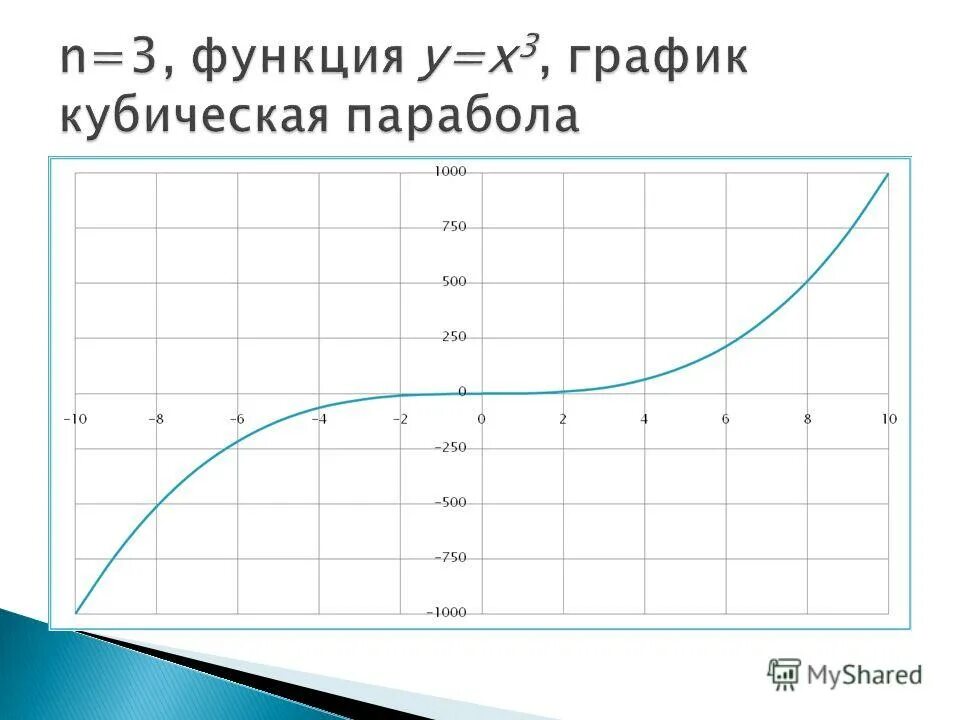 n=3, функция $y=x^3$, график кубическая парабола

1000
750
500
250
0
−250
−500
−750
−1000

−10 −8 −6 −4 −2 0 2 4 6 8 10

MyShared